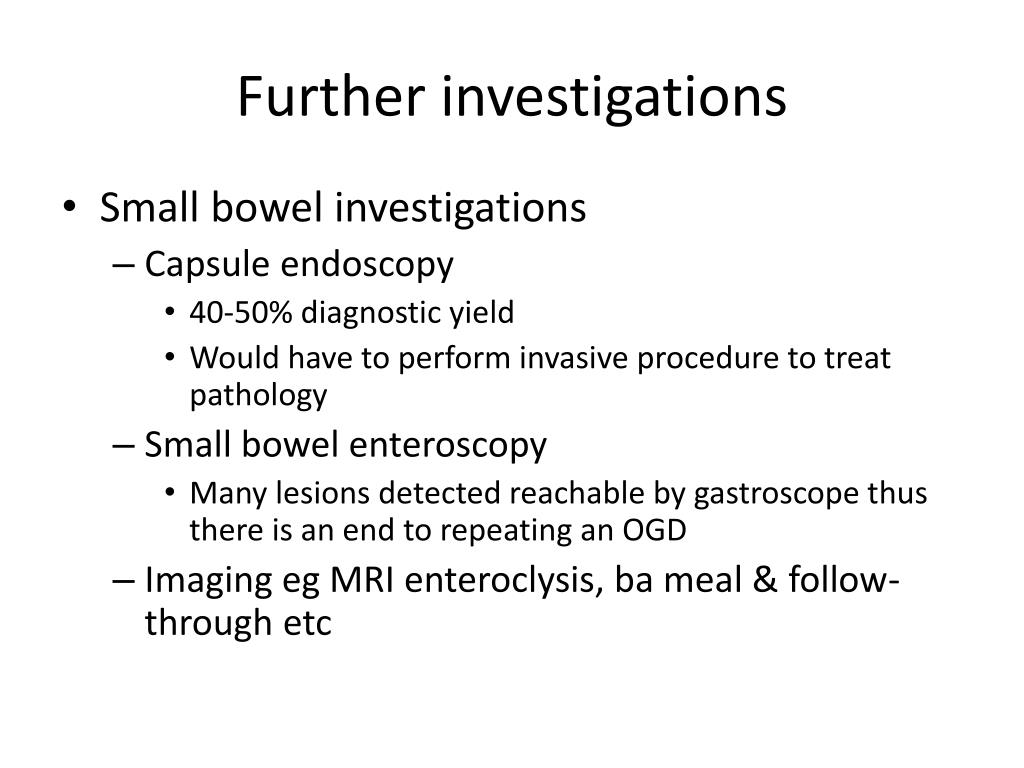 Further investigations

• Small bowel investigations
– Capsule endoscopy
• 40-50% diagnostic yield
• Would have to perform invasive procedure to treat pathology
– Small bowel enteroscopy
• Many lesions detected reachable by gastroscope thus there is an end to repeating an OGD
– Imaging eg MRI enteroclysis, ba meal & follow-through etc